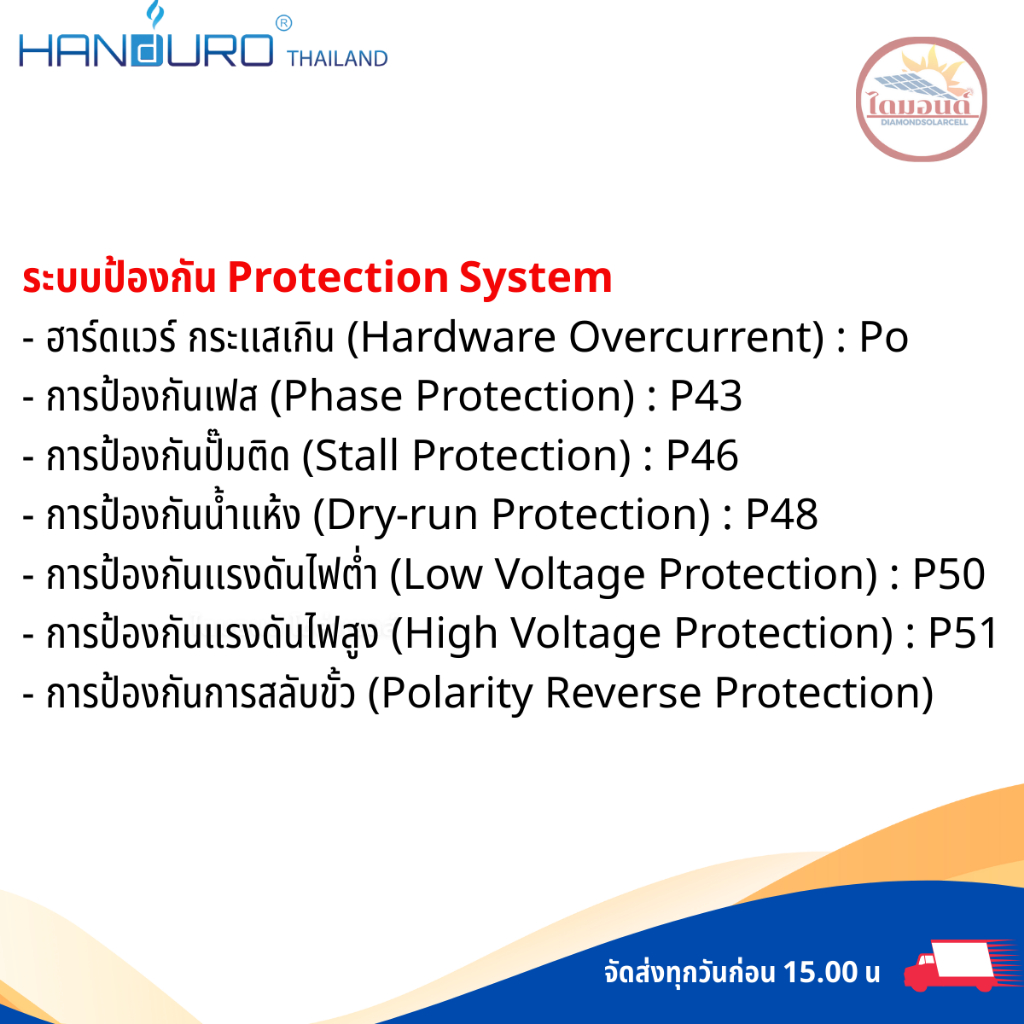 HANDURO® THAILAND

ไดมอนด์
DIAMONDSOLARCELL

ระบบป้องกัน Protection System
- ฮาร์ดแวร์ กระแสเกิน (Hardware Overcurrent) : Po
- การป้องกันเฟส (Phase Protection) : P43
- การป้องกันปั๊มติด (Stall Protection) : P46
- การป้องกันน้ำแห้ง (Dry-run Protection) : P48
- การป้องกันแรงดันไฟต่ำ (Low Voltage Protection) : P50
- การป้องกันแรงดันไฟสูง (High Voltage Protection) : P51
- การป้องกันการสลับขั้ว (Polarity Reverse Protection)

จัดส่งทุกวันก่อน 15.00 น